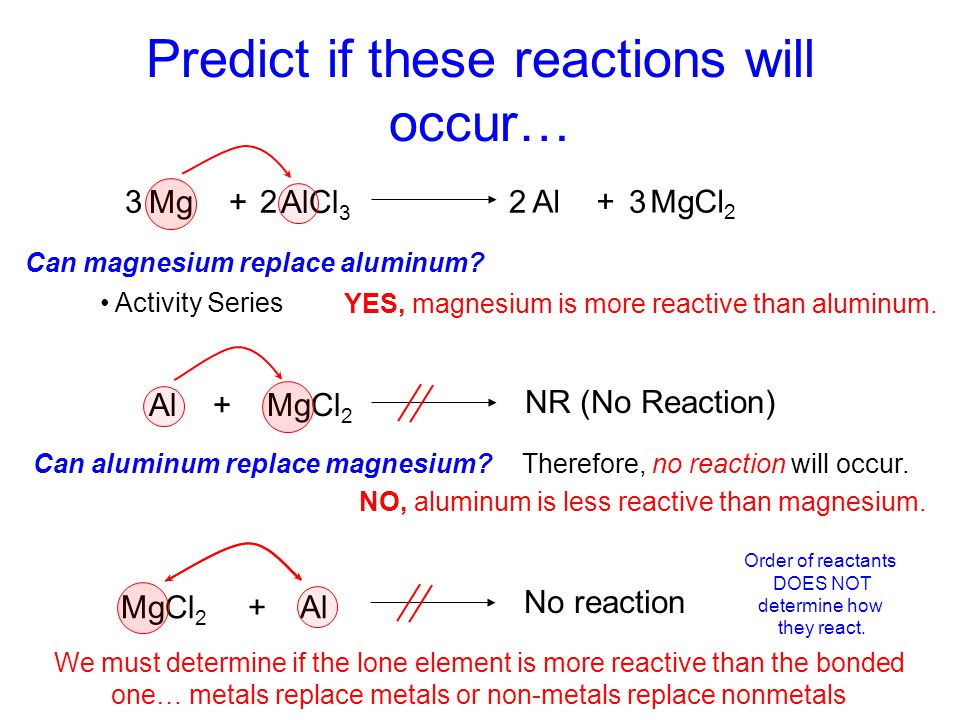 Predict if these reactions will occur…

$3\,Mg + 2\,AlCl_3 \longrightarrow 2\,Al + 3\,MgCl_2$

Can magnesium replace aluminum?

• Activity Series

YES, magnesium is more reactive than aluminum.

$Al + MgCl_2 \not\longrightarrow$ NR (No Reaction)

Can aluminum replace magnesium?

Therefore, no reaction will occur.

NO, aluminum is less reactive than magnesium.

$MgCl_2 + Al \not\longrightarrow$ No reaction

Order of reactants DOES NOT determine how they react.

We must determine if the lone element is more reactive than the bonded one… metals replace metals or non-metals replace nonmetals